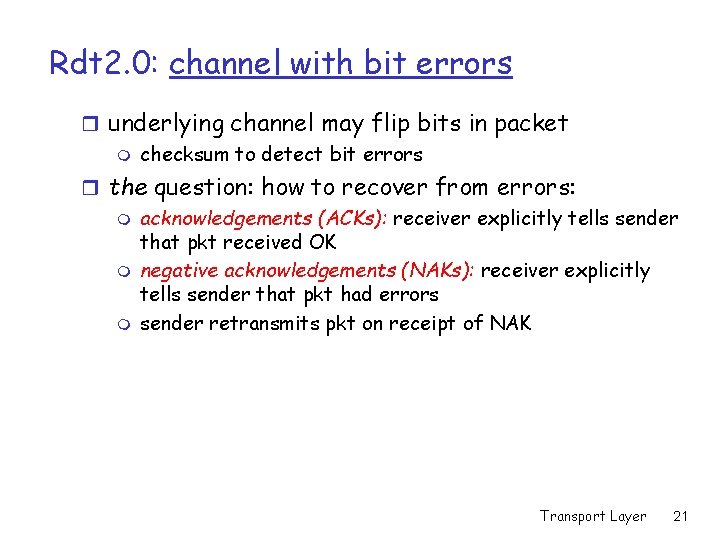 Rdt2.0: channel with bit errors

underlying channel may flip bits in packet

checksum to detect bit errors

the question: how to recover from errors:

acknowledgements (ACKs): receiver explicitly tells sender that pkt received OK

negative acknowledgements (NAKs): receiver explicitly tells sender that pkt had errors

sender retransmits pkt on receipt of NAK

Transport Layer 21